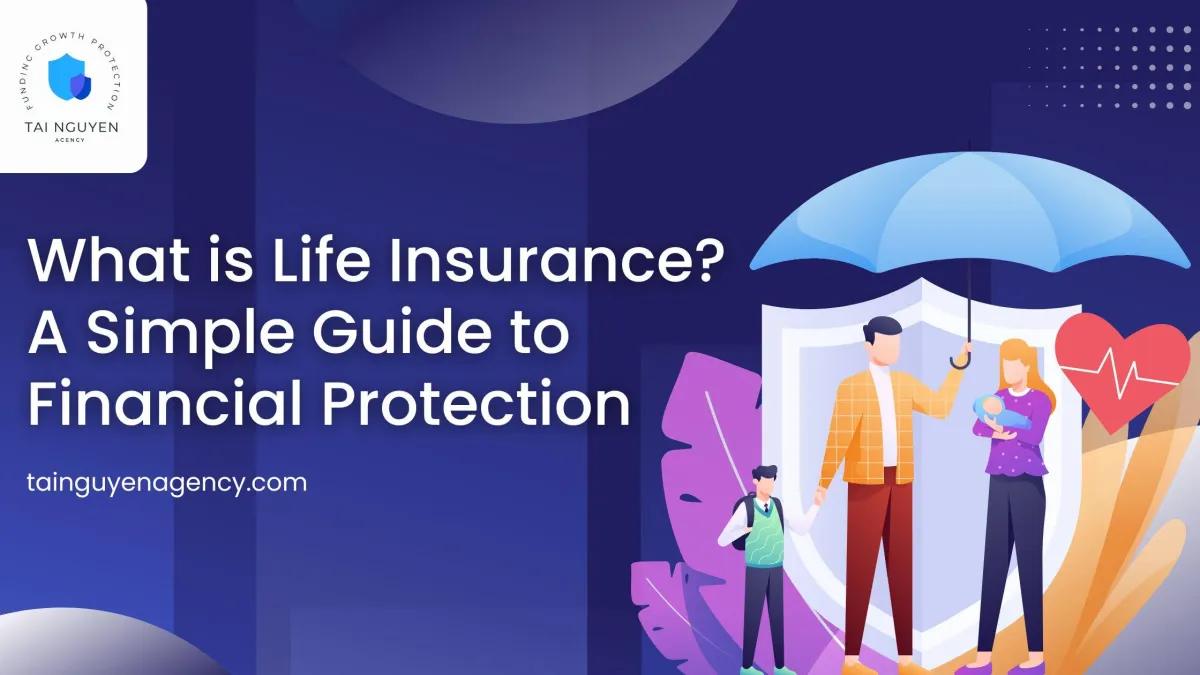 FUNDING GROWTH PROTECTION
TAI NGUYEN
AGENCY

What is Life Insurance?
A Simple Guide to
Financial Protection

tainguyenagency.com